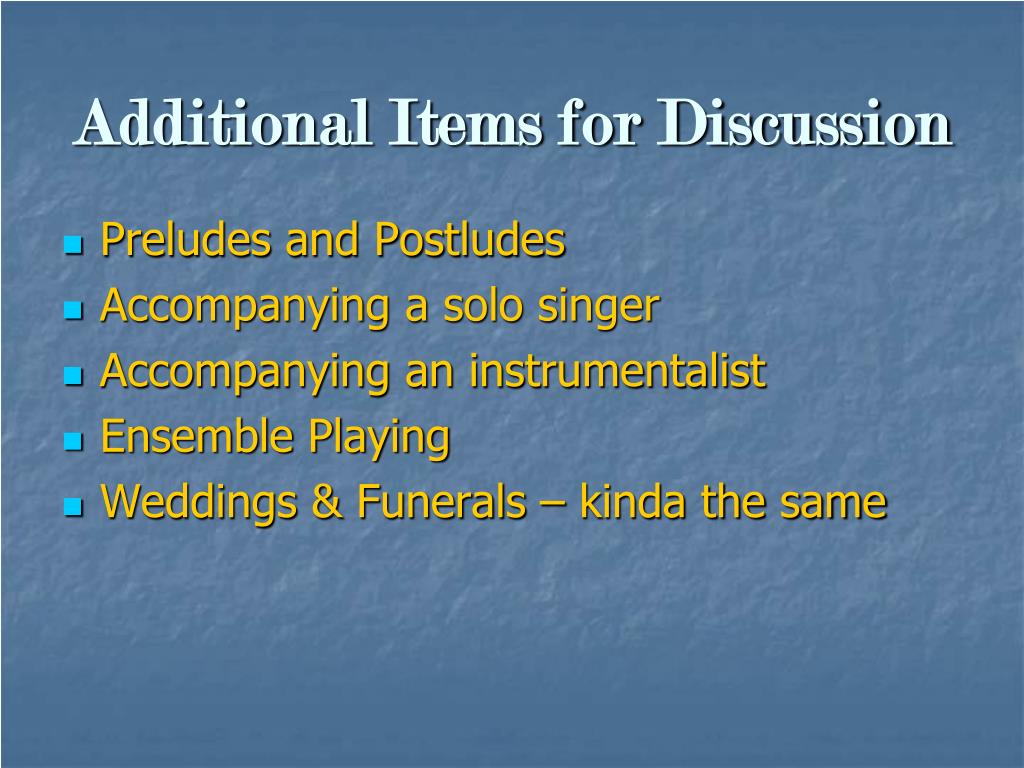 Additional Items for Discussion

- Preludes and Postludes
- Accompanying a solo singer
- Accompanying an instrumentalist
- Ensemble Playing
- Weddings & Funerals – kinda the same